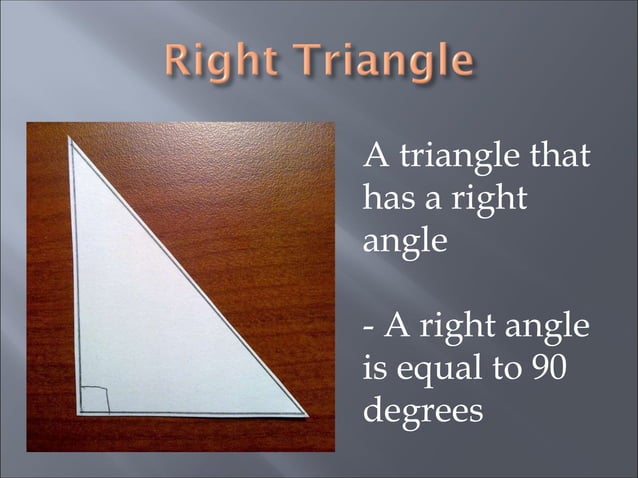 Right Triangle

A triangle that has a right angle

- A right angle is equal to 90 degrees